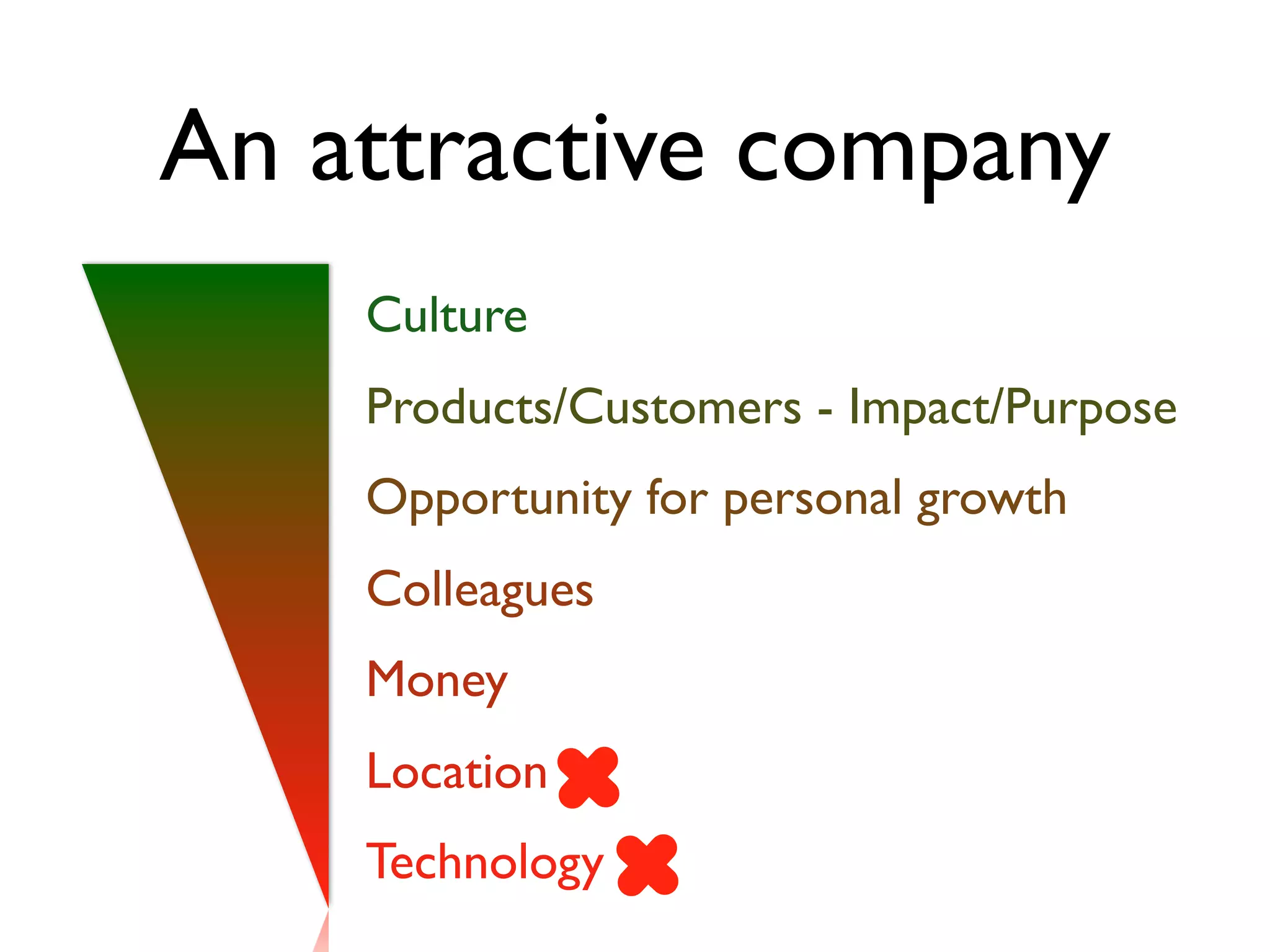 An attractive company

Culture

Products/Customers - Impact/Purpose

Opportunity for personal growth

Colleagues

Money

Location

Technology